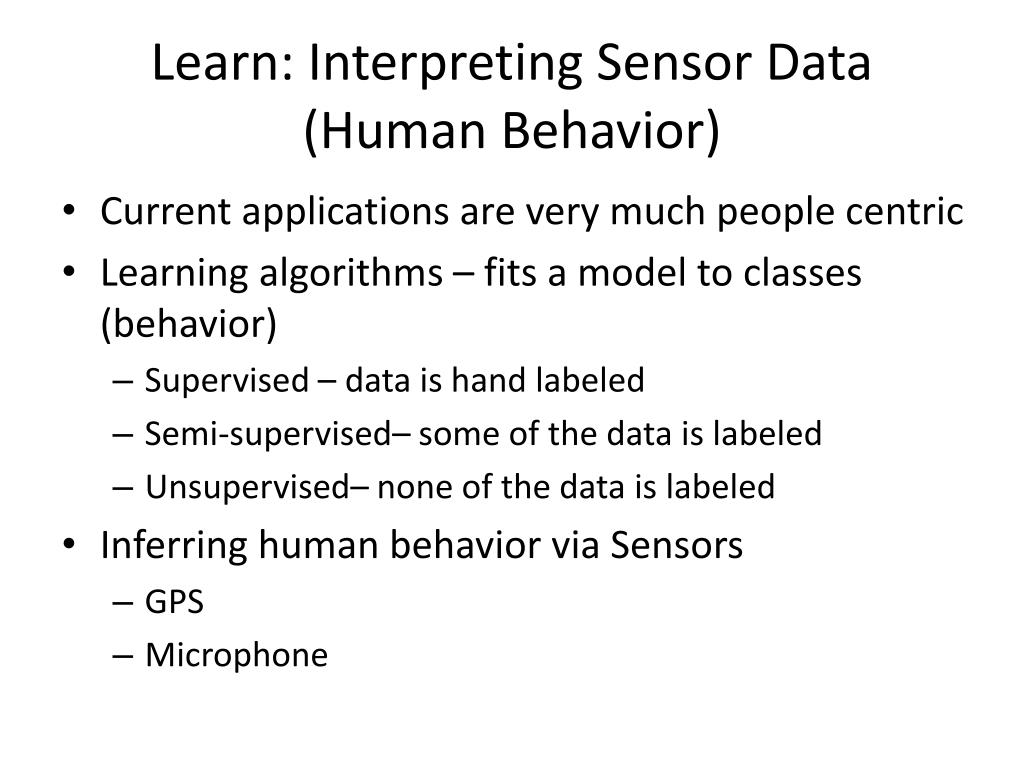 Learn: Interpreting Sensor Data (Human Behavior)

• Current applications are very much people centric
• Learning algorithms – fits a model to classes (behavior)
– Supervised – data is hand labeled
– Semi-supervised– some of the data is labeled
– Unsupervised– none of the data is labeled
• Inferring human behavior via Sensors
– GPS
– Microphone